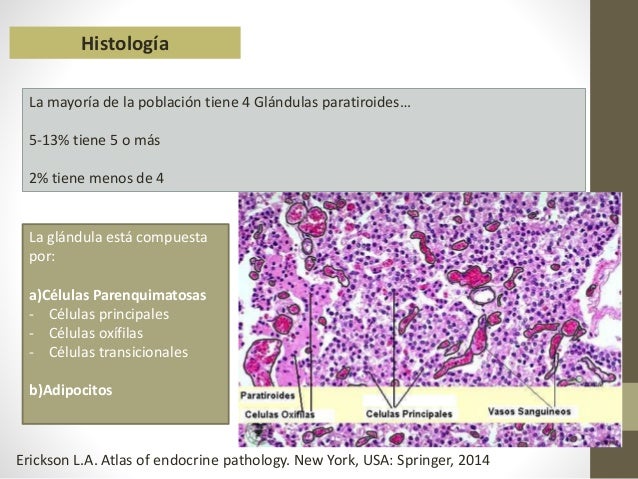 Histología

La mayoría de la población tiene 4 Glándulas paratiroides…

5-13% tiene 5 o más

2% tiene menos de 4

La glándula está compuesta por:

a)Células Parenquimatosas
- Células principales
- Células oxífilas
- Células transicionales

b)Adipocitos

Paratiroides
Celulas Oxifilas
Celulas Principales
Vasos Sanguineos

Erickson L.A. Atlas of endocrine pathology. New York, USA: Springer, 2014